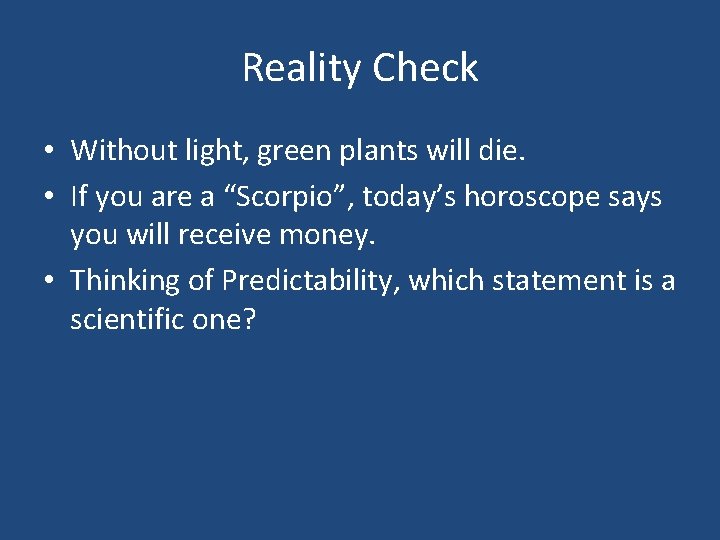 Reality Check

• Without light, green plants will die.
• If you are a “Scorpio”, today’s horoscope says you will receive money.
• Thinking of Predictability, which statement is a scientific one?